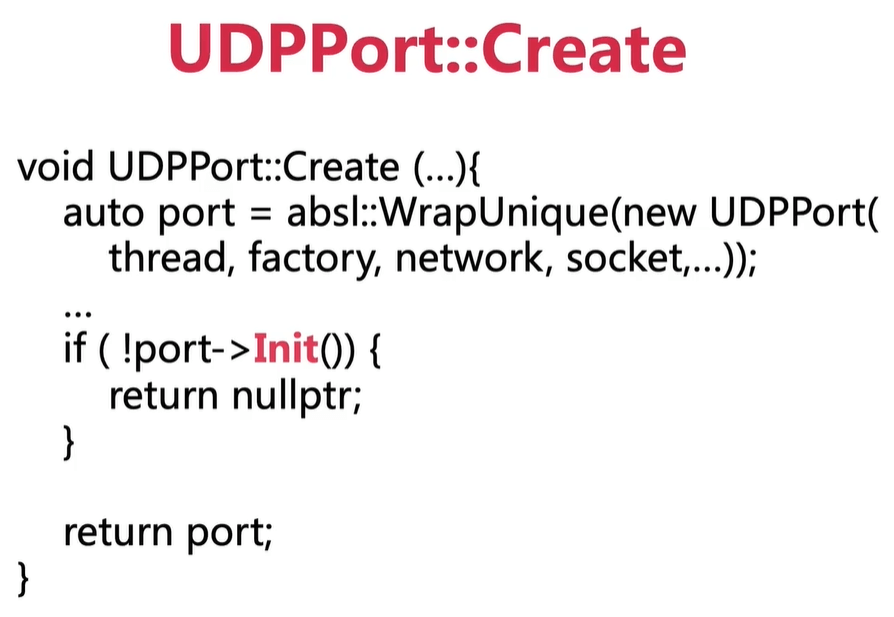 UDPPort::Create

void UDPPort::Create (...){
auto port = absl::WrapUnique(new UDPPort(
thread, factory, network, socket,...));
...
if ( !port->Init()) {
return nullptr;
}

return port;
}